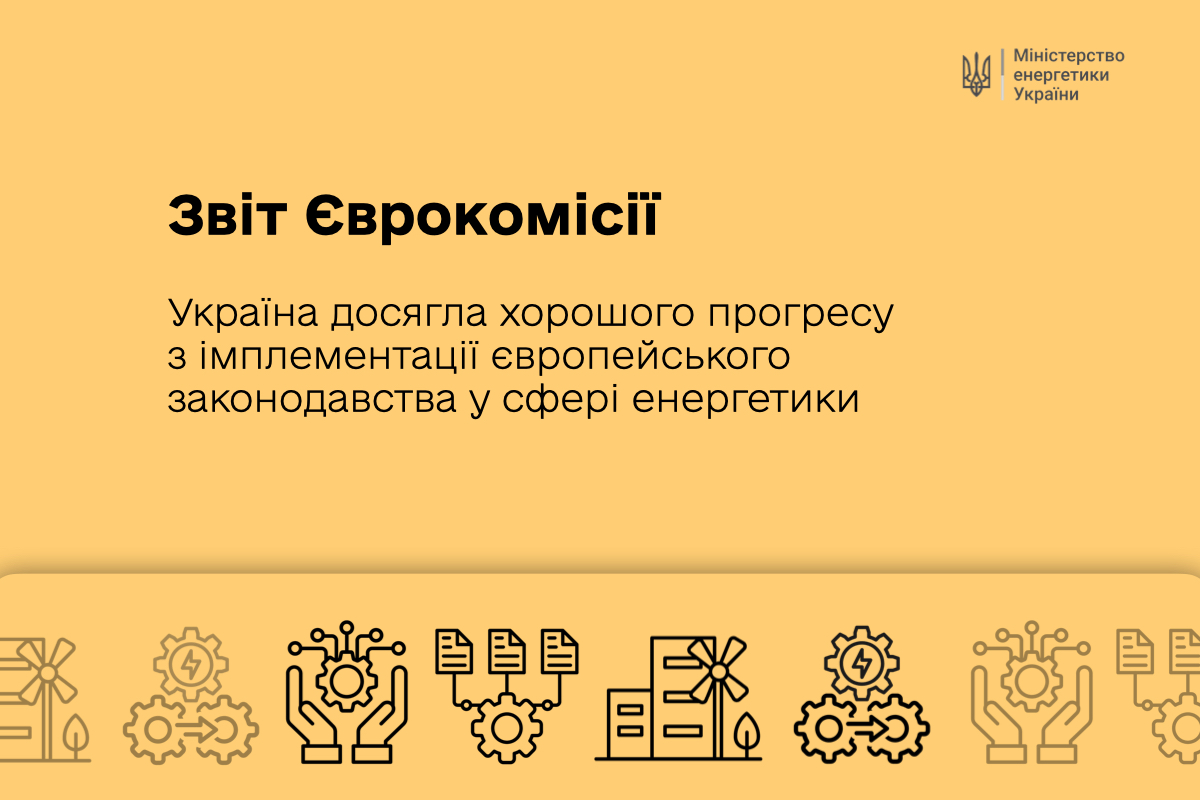 Міністерство енергетики України

Звіт Єврокомісії

Україна досягла хорошого прогресу з імплементації європейського законодавства у сфері енергетики